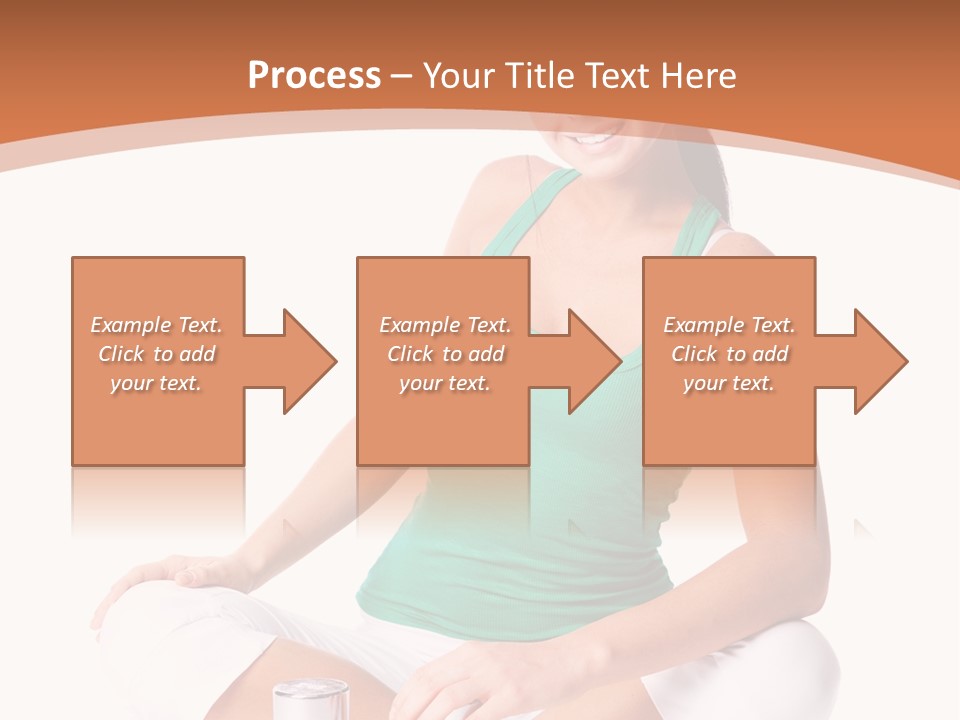 Process – Your Title Text Here

Example Text. Click to add your text.

Example Text. Click to add your text.

Example Text. Click to add your text.